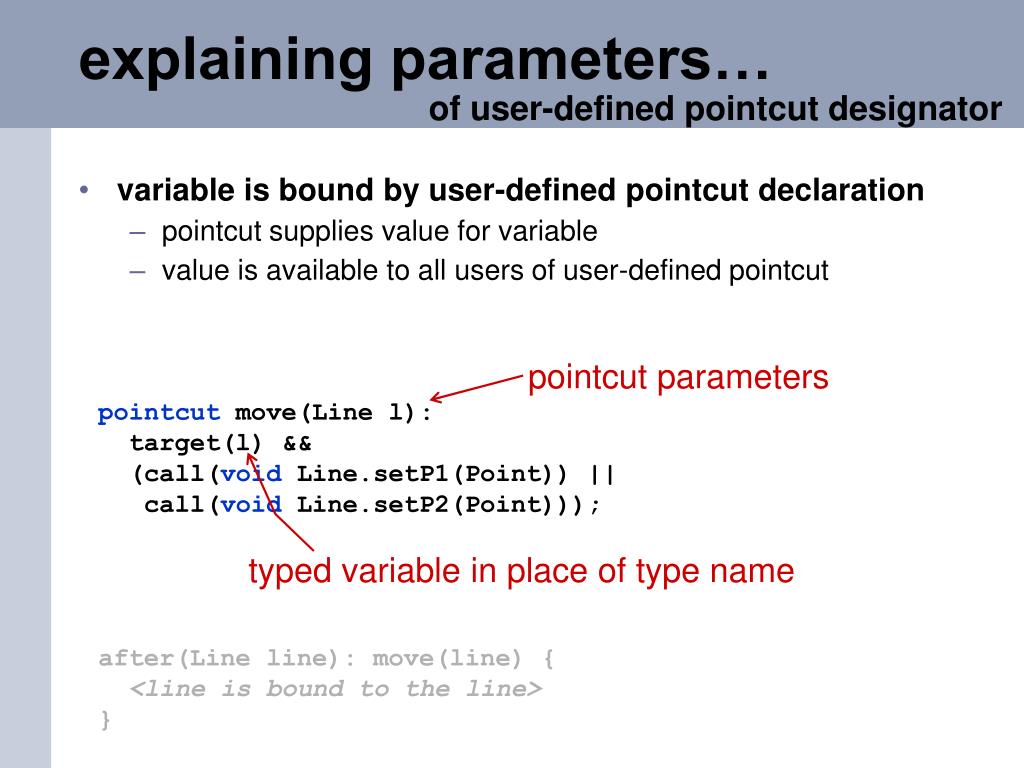 explaining parameters…
of user-defined pointcut designator

• variable is bound by user-defined pointcut declaration
– pointcut supplies value for variable
– value is available to all users of user-defined pointcut

pointcut parameters

pointcut move(Line l):
  target(l) &&
  (call(void Line.setP1(Point)) ||
   call(void Line.setP2(Point)));

typed variable in place of type name

after(Line line): move(line) {
  <line is bound to the line>
}